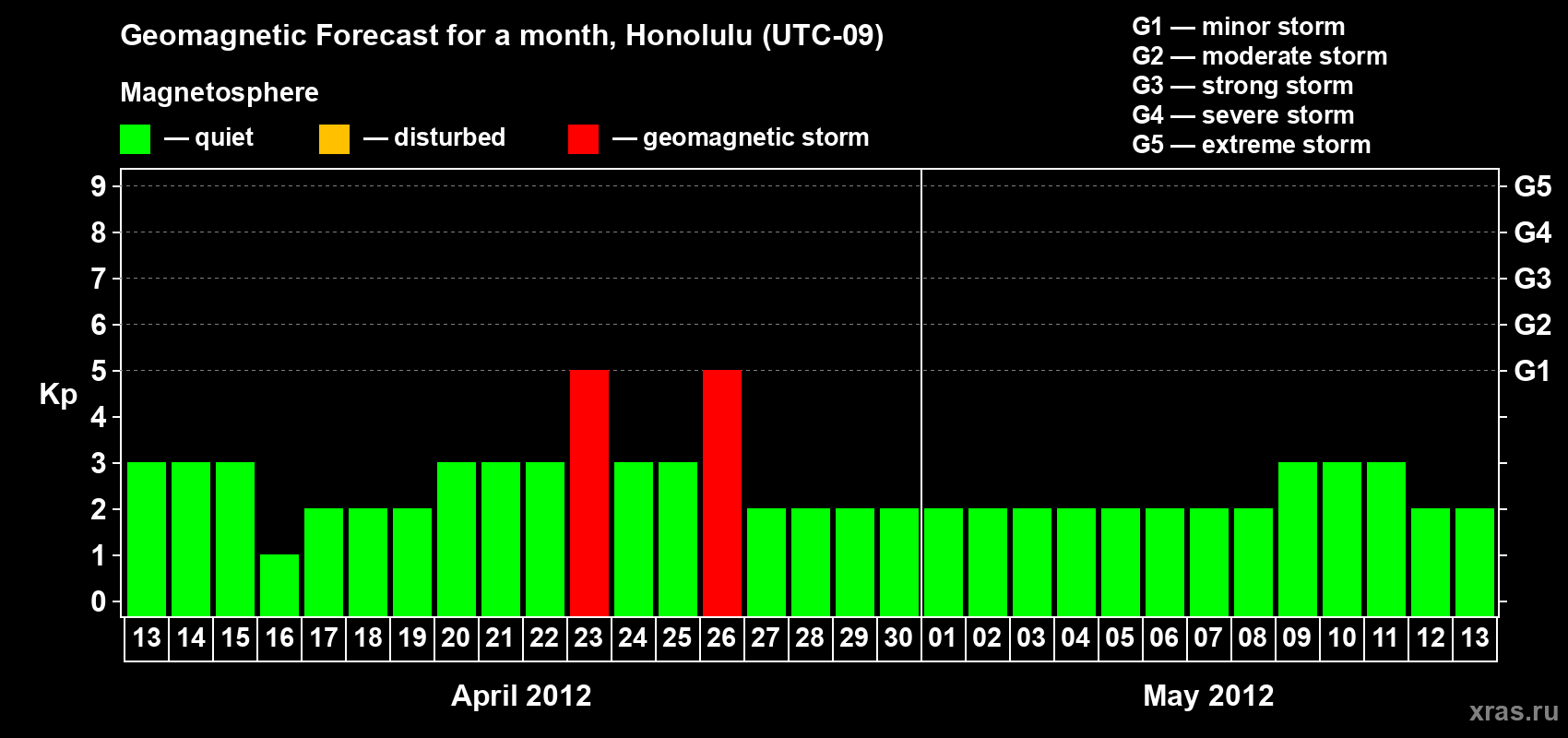 Geomagnetic Forecast for a month, Honolulu (UTC-09)

Magnetosphere

— quiet — disturbed — geomagnetic storm

G1 — minor storm
G2 — moderate storm
G3 — strong storm
G4 — severe storm
G5 — extreme storm

Kp

9
8
7
6
5
4
3
2
1
0

G5
G4
G3
G2
G1

13 14 15 16 17 18 19 20 21 22 23 24 25 26 27 28 29 30 01 02 03 04 05 06 07 08 09 10 11 12 13

April 2012

May 2012

xras.ru